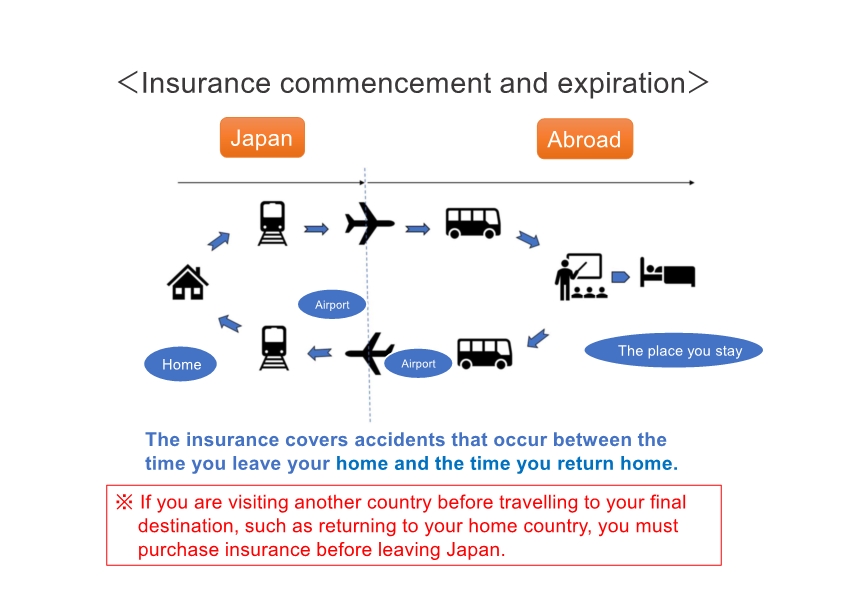 ＜Insurance commencement and expiration＞

Japan

Abroad

Airport

Home

Airport

The place you stay

The insurance covers accidents that occur between the time you leave your home and the time you return home.

※ If you are visiting another country before travelling to your final destination, such as returning to your home country, you must purchase insurance before leaving Japan.